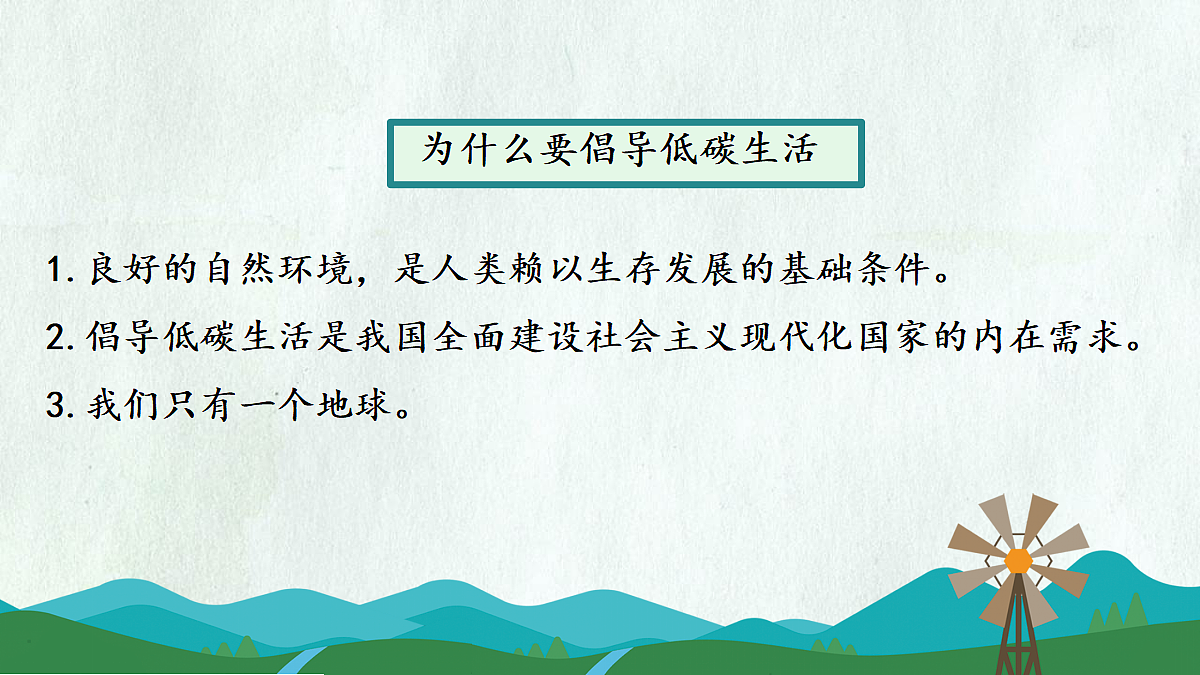 为什么要倡导低碳生活

1. 良好的自然环境，是人类赖以生存发展的基础条件。

2. 倡导低碳生活是我国全面建设社会主义现代化国家的内在需求。

3. 我们只有一个地球。